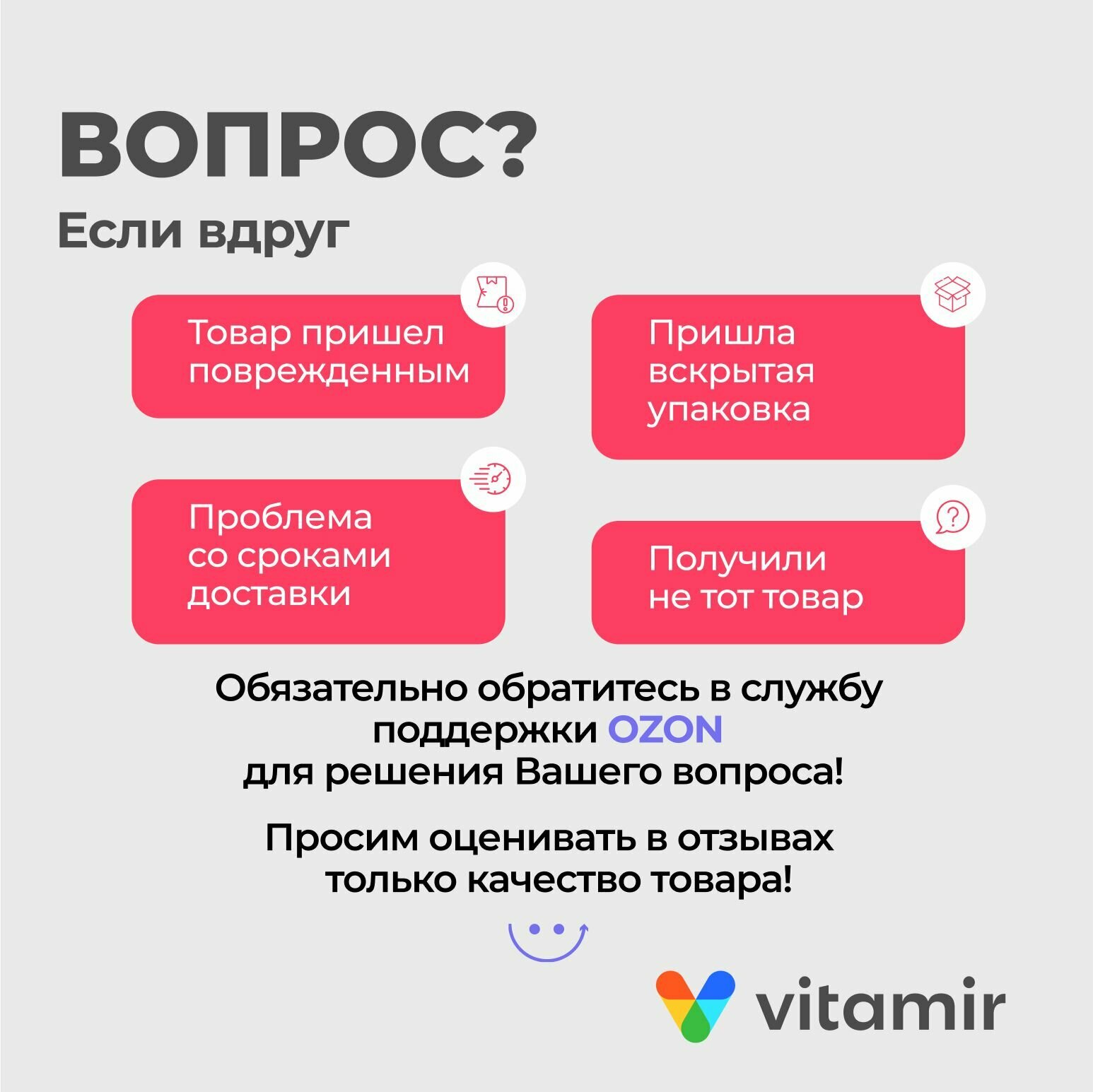 ВОПРОС?

Если вдруг

Товар пришел поврежденным

Пришла вскрытая упаковка

Проблема со сроками доставки

Получили не тот товар

Обязательно обратитесь в службу поддержки OZON для решения Вашего вопроса!

Просим оценивать в отзывах только качество товара!

vitamir